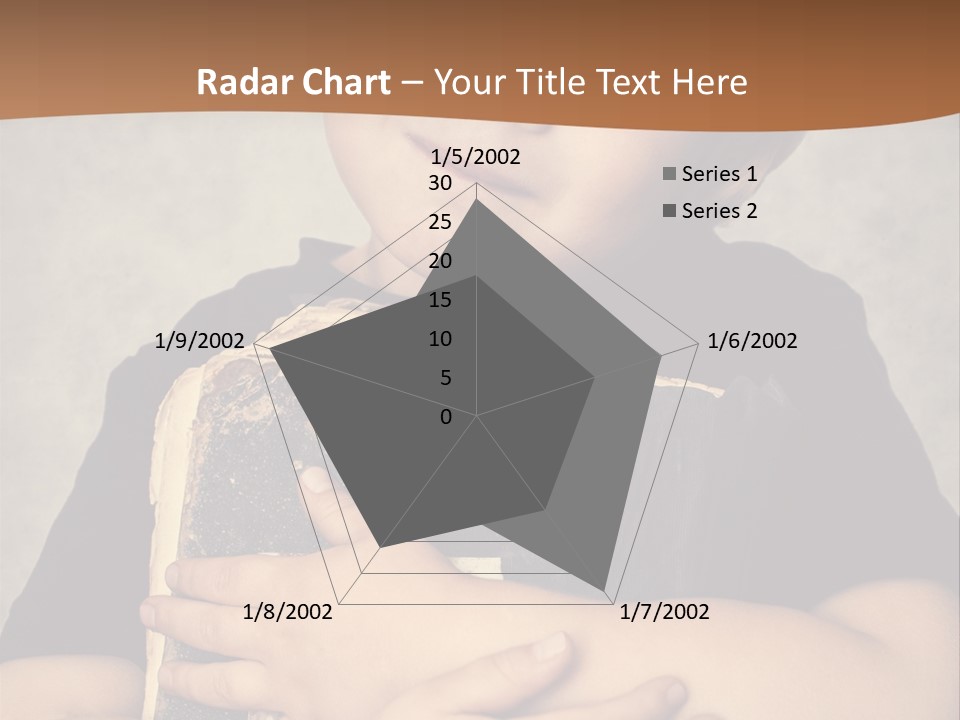 Radar Chart – Your Title Text Here

1/5/2002
30
25
20
15
10
5
0
1/6/2002
1/7/2002
1/8/2002
1/9/2002

Series 1
Series 2